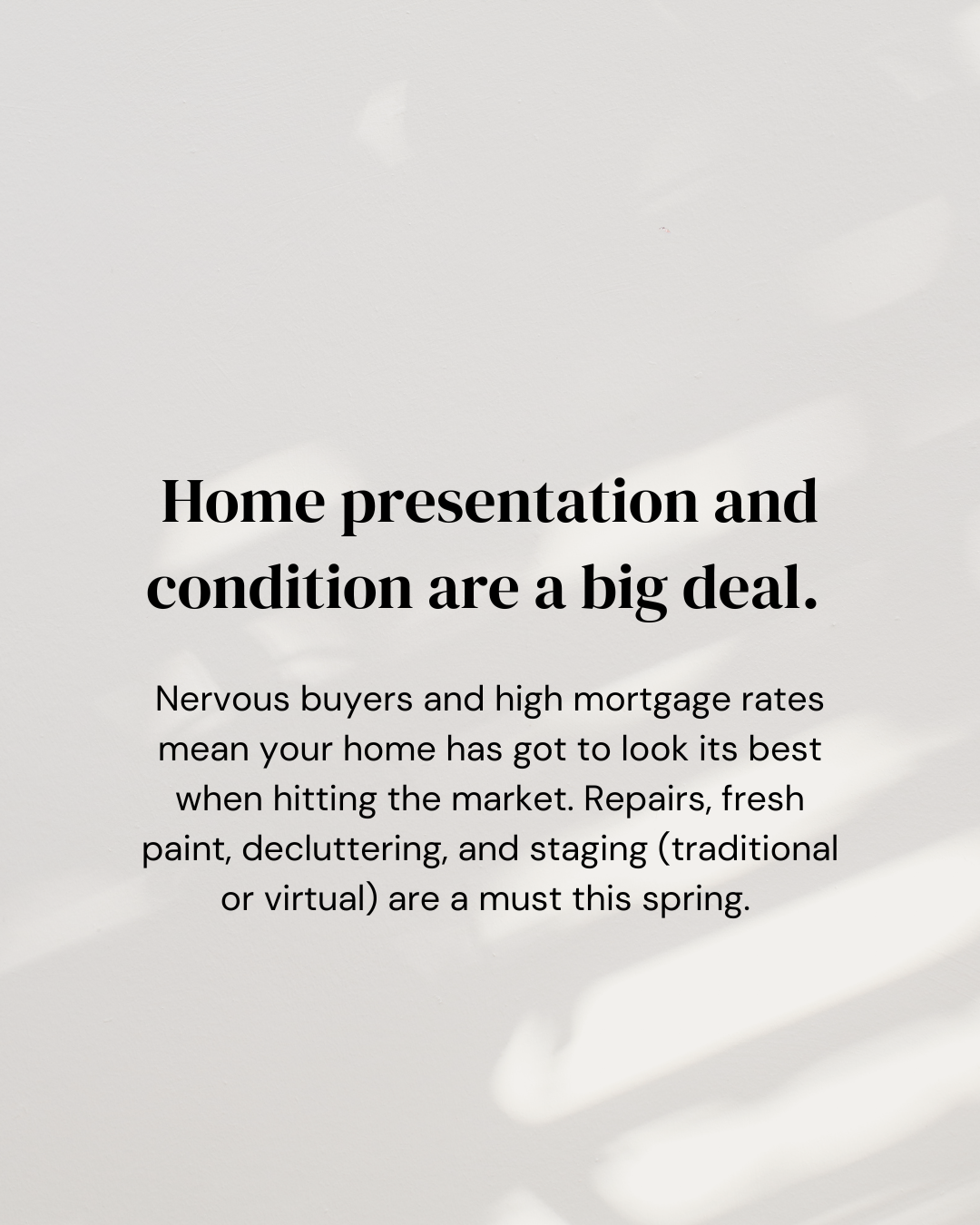 Home presentation and condition are a big deal.

Nervous buyers and high mortgage rates mean your home has got to look its best when hitting the market. Repairs, fresh paint, decluttering, and staging (traditional or virtual) are a must this spring.